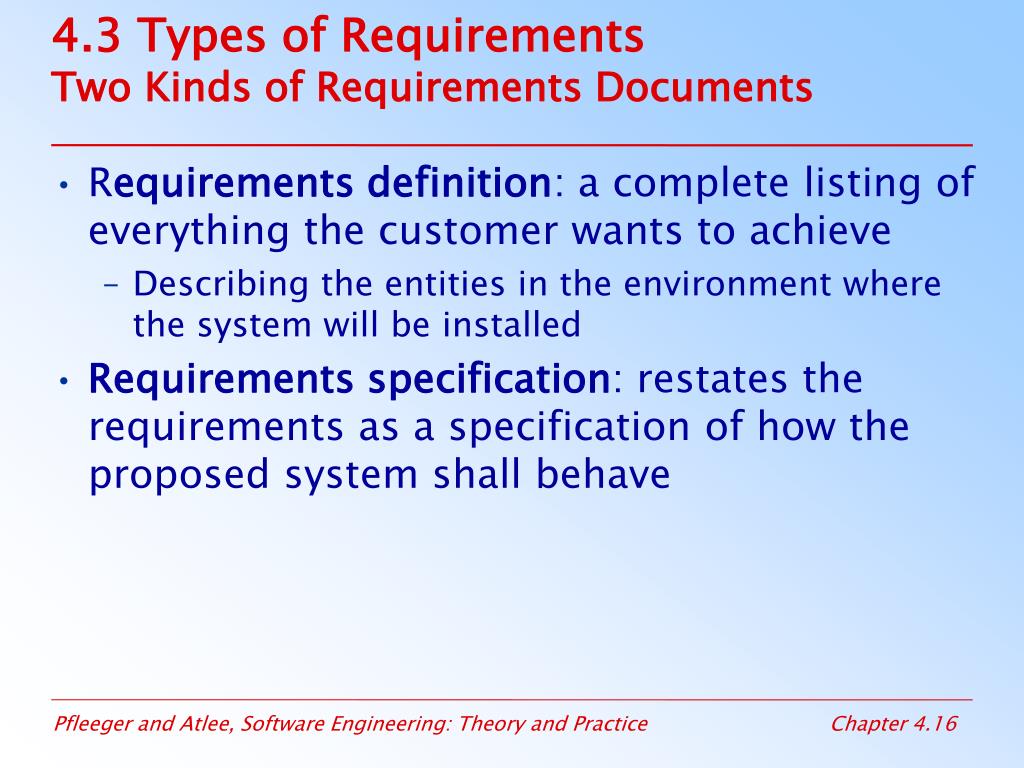 4.3 Types of Requirements
Two Kinds of Requirements Documents

• Requirements definition: a complete listing of everything the customer wants to achieve
– Describing the entities in the environment where the system will be installed
• Requirements specification: restates the requirements as a specification of how the proposed system shall behave

Pfleeger and Atlee, Software Engineering: Theory and Practice
Chapter 4.16